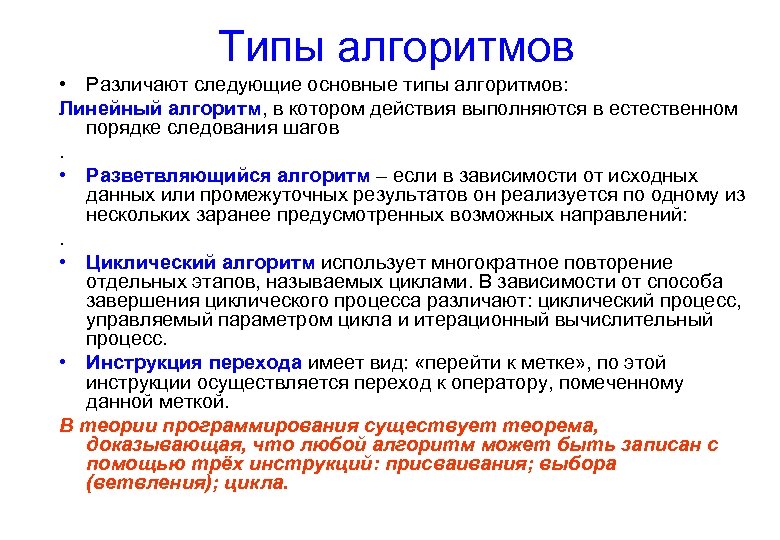 Типы алгоритмов

• Различают следующие основные типы алгоритмов:

Линейный алгоритм, в котором действия выполняются в естественном порядке следования шагов

.

• Разветвляющийся алгоритм – если в зависимости от исходных данных или промежуточных результатов он реализуется по одному из нескольких заранее предусмотренных возможных направлений:

.

• Циклический алгоритм использует многократное повторение отдельных этапов, называемых циклами. В зависимости от способа завершения циклического процесса различают: циклический процесс, управляемый параметром цикла и итерационный вычислительный процесс.

• Инструкция перехода имеет вид: «перейти к метке», по этой инструкции осуществляется переход к оператору, помеченному данной меткой.

В теории программирования существует теорема, доказывающая, что любой алгоритм может быть записан с помощью трёх инструкций: присваивания; выбора (ветвления); цикла.